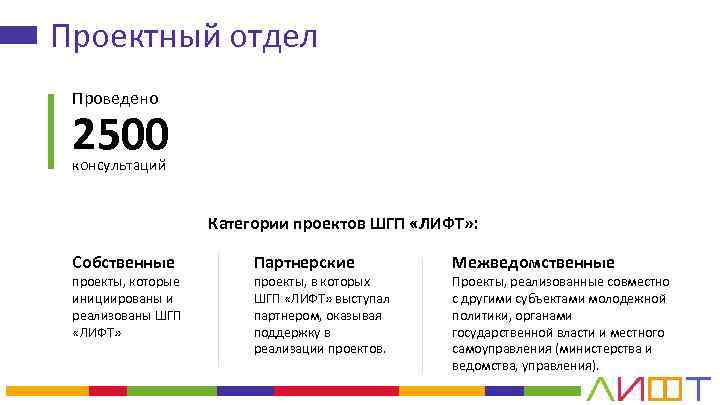 Проектный отдел

Проведено
2500
консультаций

Категории проектов ШГП «ЛИФТ»:

Собственные
проекты, которые инициированы и реализованы ШГП «ЛИФТ»

Партнерские
проекты, в которых ШГП «ЛИФТ» выступал партнером, оказывая поддержку в реализации проектов.

Межведомственные
Проекты, реализованные совместно с другими субъектами молодежной политики, органами государственной власти и местного самоуправления (министерства и ведомства, управления).

ЛИФТ